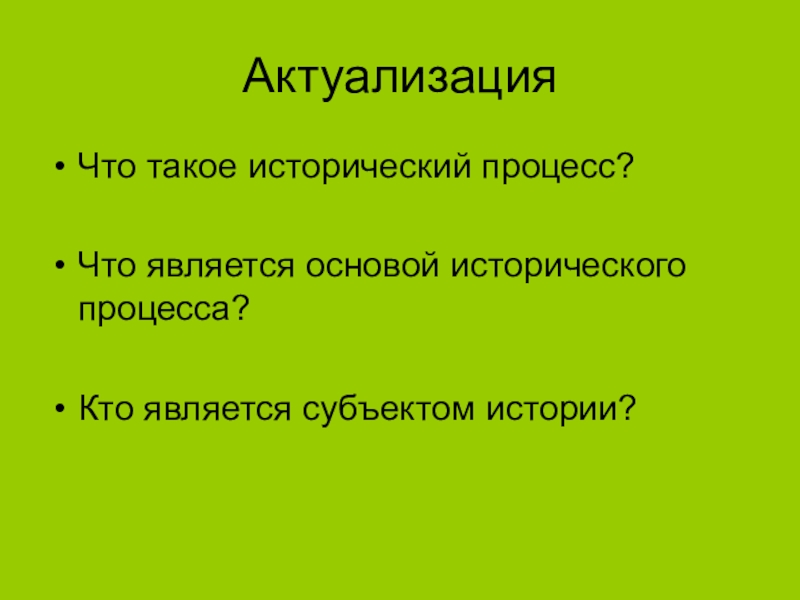 Актуализация

• Что такое исторический процесс?

• Что является основой исторического процесса?

• Кто является субъектом истории?